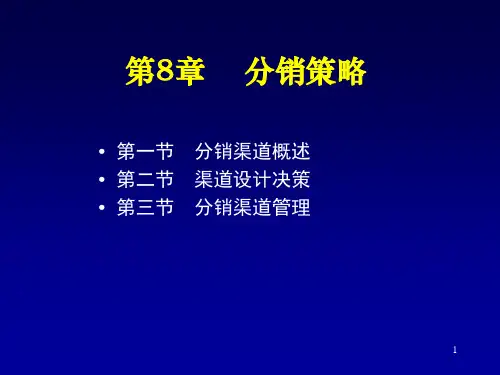 第8章　分销策略

• 第一节　分销渠道概述
• 第二节　渠道设计决策
• 第三节　分销渠道管理

1